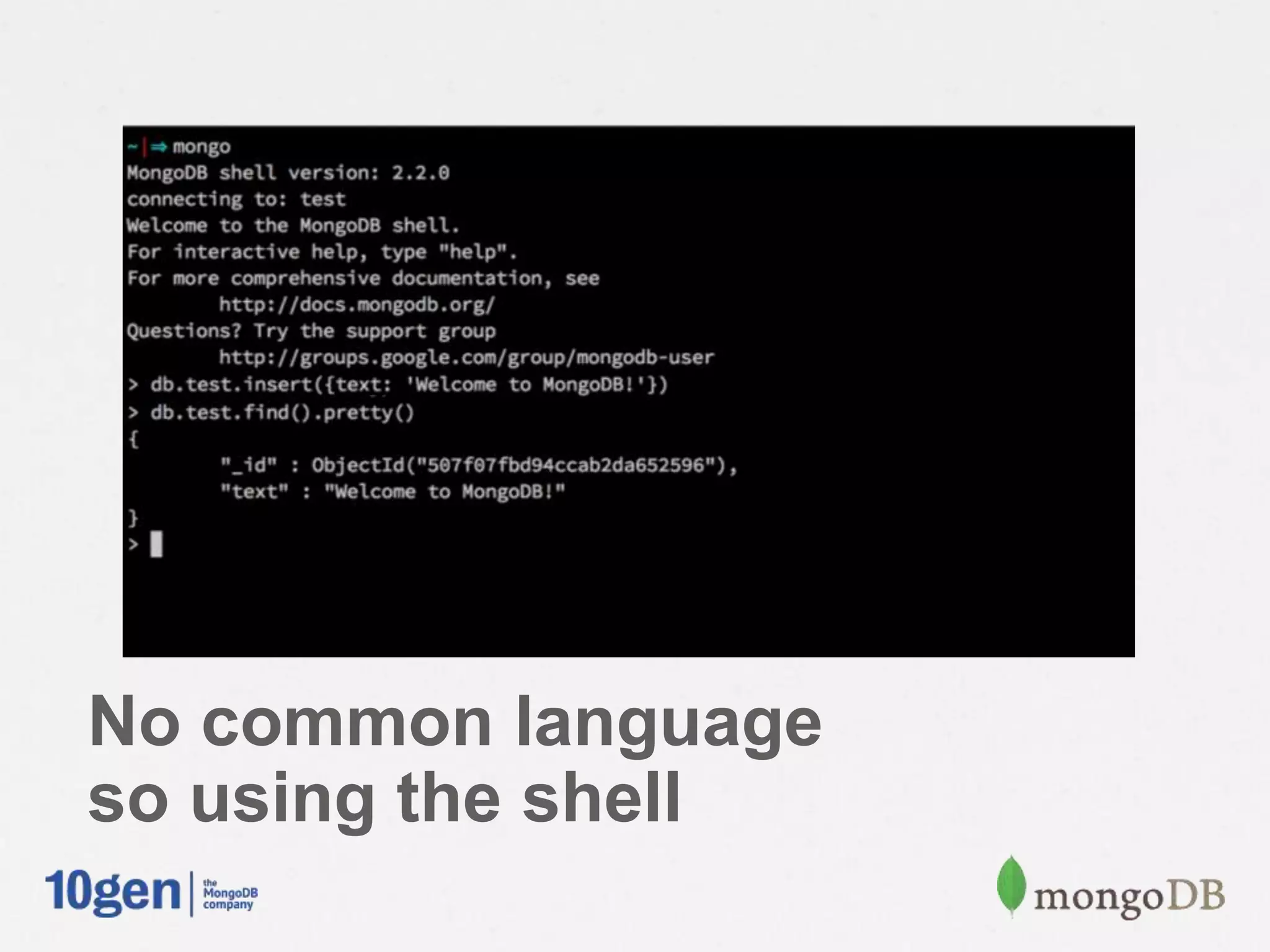 ~ | ⇒ mongo
MongoDB shell version: 2.2.0
connecting to: test
Welcome to the MongoDB shell.
For interactive help, type "help".
For more comprehensive documentation, see
http://docs.mongodb.org/
Questions? Try the support group
http://groups.google.com/group/mongodb-user
> db.test.insert({text: 'Welcome to MongoDB!'})
> db.test.find().pretty()
{
"_id" : ObjectId("507f07fbd94ccab2da652596"),
"text" : "Welcome to MongoDB!"
}
>

No common language so using the shell

10gen | the MongoDB company

mongoDB